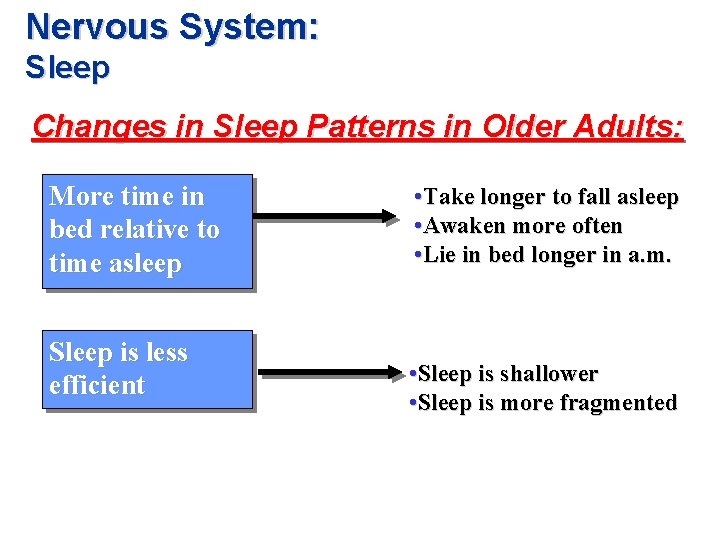 Nervous System:
Sleep

Changes in Sleep Patterns in Older Adults:

More time in bed relative to time asleep

•Take longer to fall asleep
•Awaken more often
•Lie in bed longer in a.m.

Sleep is less efficient

•Sleep is shallower
•Sleep is more fragmented